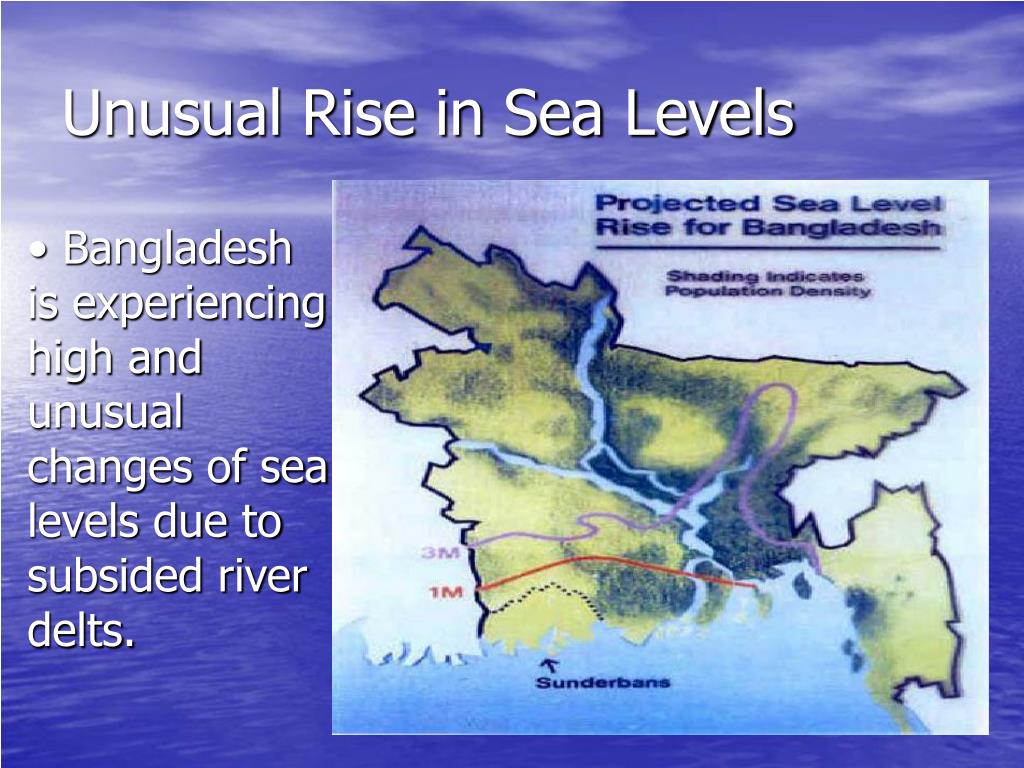 Unusual Rise in Sea Levels

• Bangladesh is experiencing high and unusual changes of sea levels due to subsided river delts.

Projected Sea Level Rise for Bangladesh

Shading Indicates Population Density

3M

1M

Sunderbans